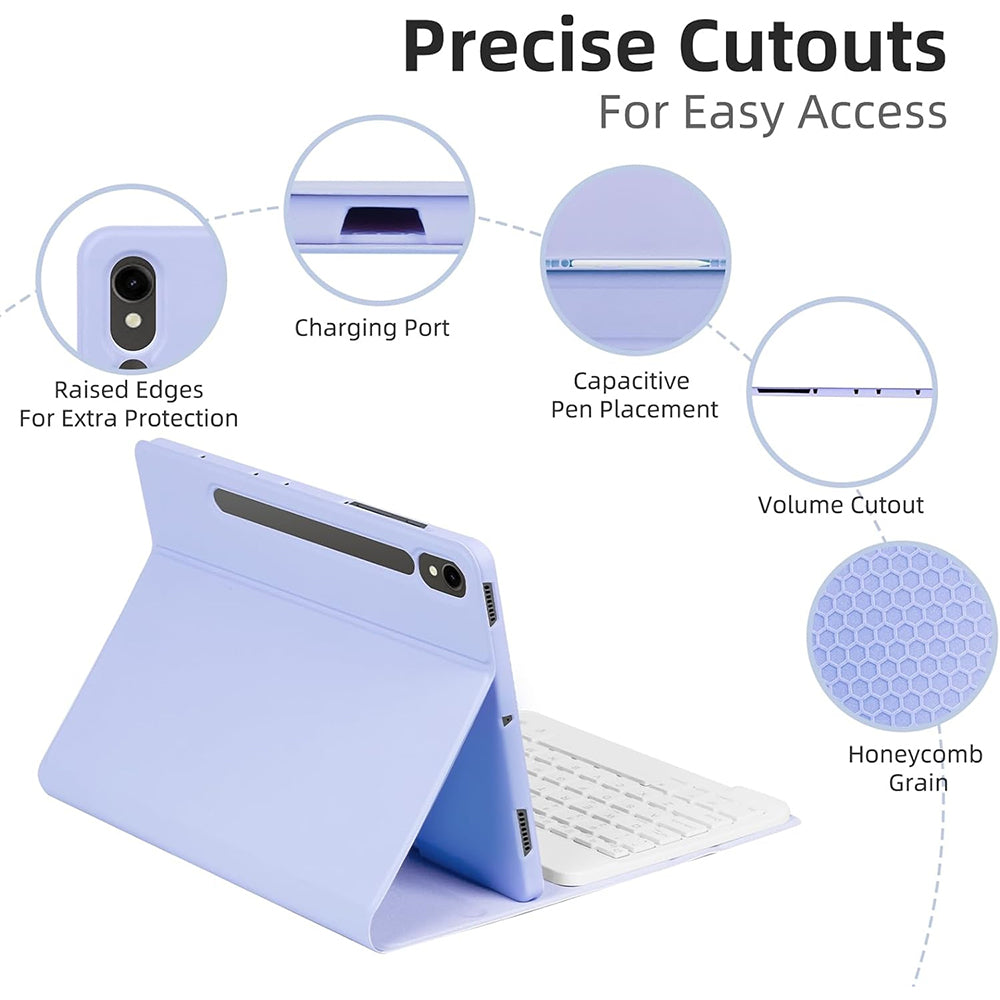 Precise Cutouts
For Easy Access

Raised Edges
For Extra Protection

Charging Port

Capacitive
Pen Placement

Volume Cutout

Honeycomb
Grain